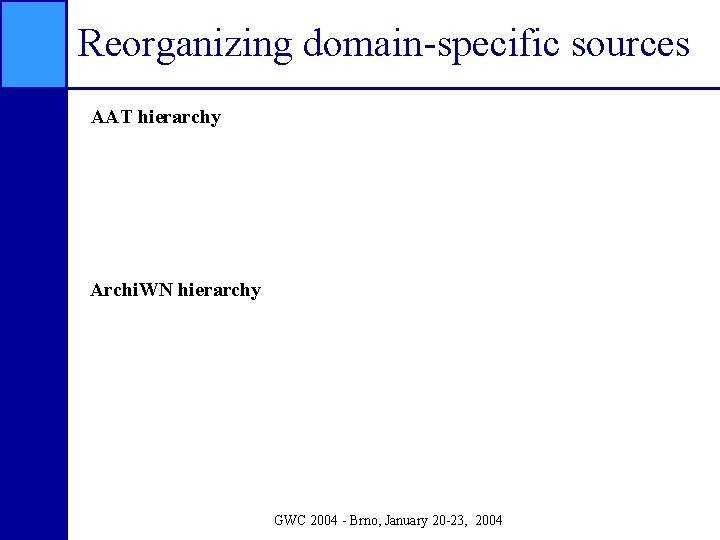 Reorganizing domain-specific sources

AAT hierarchy

ArchiWN hierarchy

GWC 2004 - Brno, January 20-23, 2004